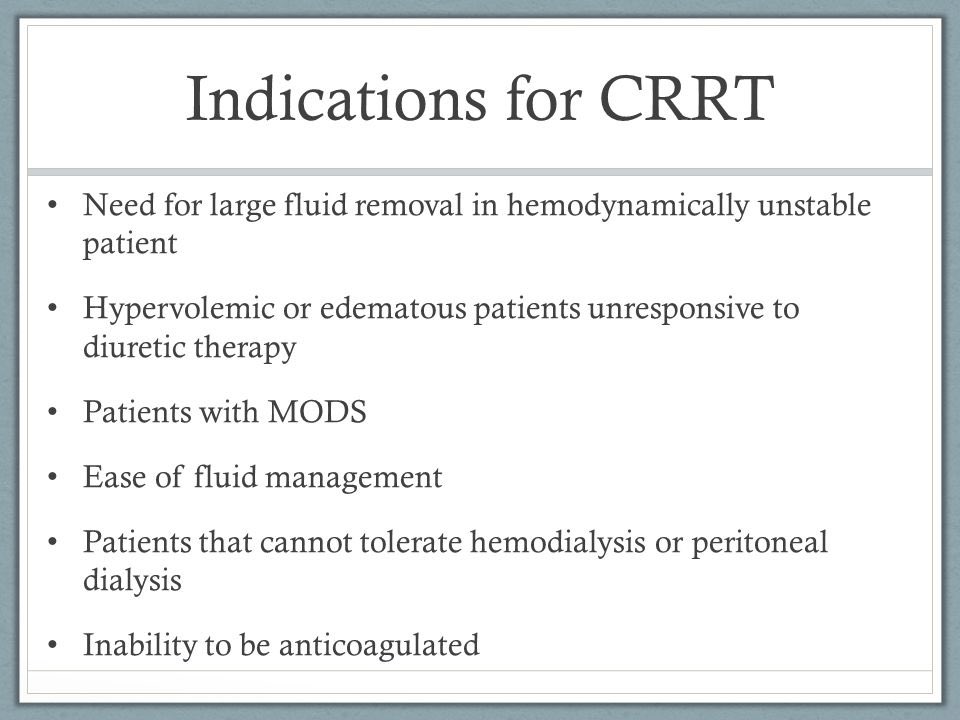 Indications for CRRT

• Need for large fluid removal in hemodynamically unstable patient

• Hypervolemic or edematous patients unresponsive to diuretic therapy

• Patients with MODS

• Ease of fluid management

• Patients that cannot tolerate hemodialysis or peritoneal dialysis

• Inability to be anticoagulated